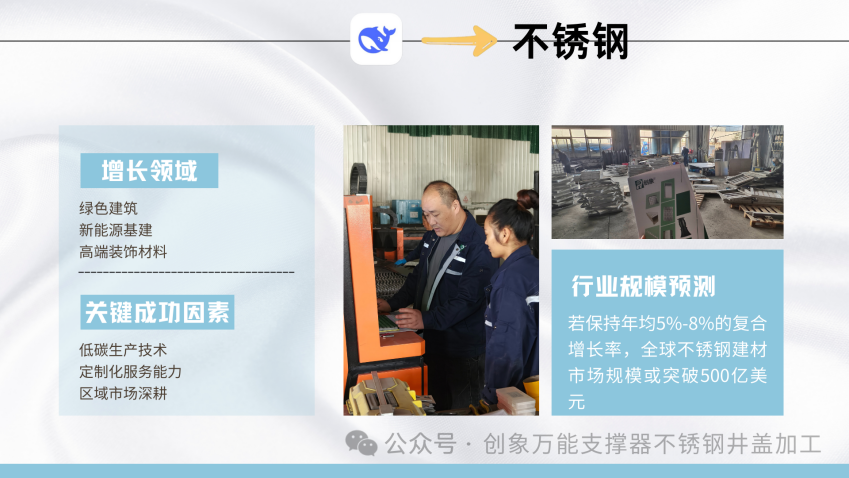 不锈钢

增长领域

绿色建筑
新能源基建
高端装饰材料

关键成功因素

低碳生产技术
定制化服务能力
区域市场深耕

行业规模预测

若保持年均5%-8%的复合增长率，全球不锈钢建材市场规模或突破500亿美元

公众号 · 创象万能支撑器不锈钢井盖加工